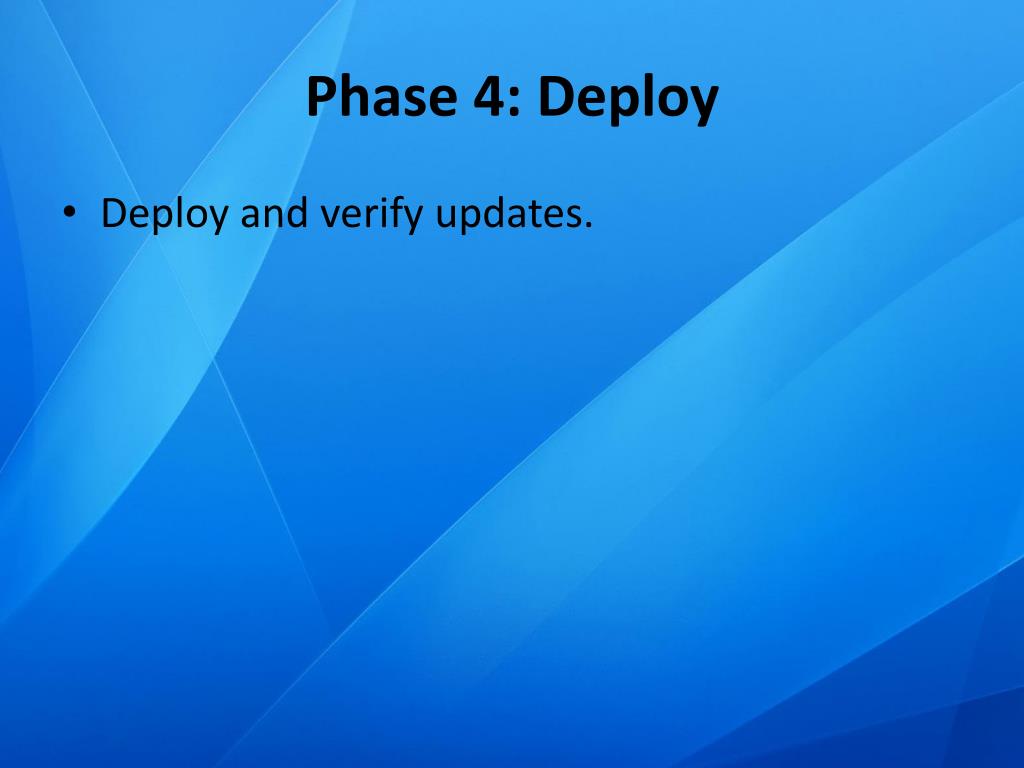 Phase 4: Deploy

• Deploy and verify updates.